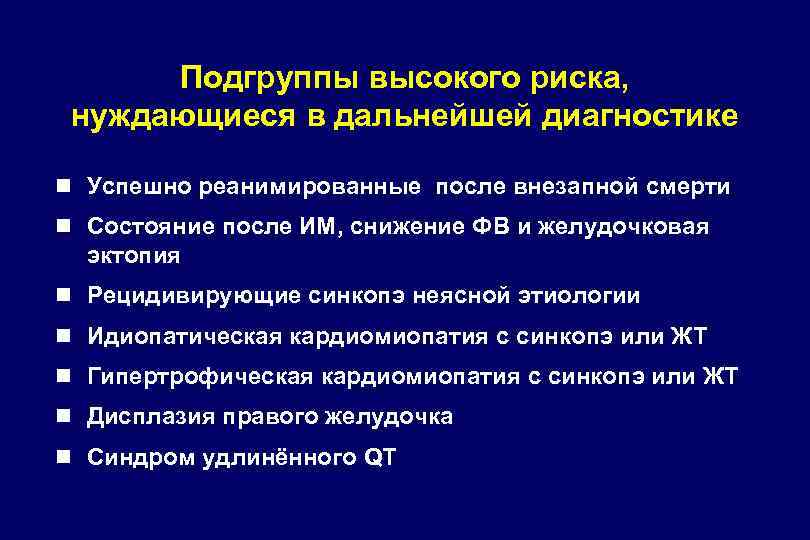 Подгруппы высокого риска, нуждающиеся в дальнейшей диагностике

- Успешно реанимированные после внезапной смерти
- Состояние после ИМ, снижение ФВ и желудочковая эктопия
- Рецидивирующие синкопэ неясной этиологии
- Идиопатическая кардиомиопатия с синкопэ или ЖТ
- Гипертрофическая кардиомиопатия с синкопэ или ЖТ
- Дисплазия правого желудочка
- Синдром удлинённого QT